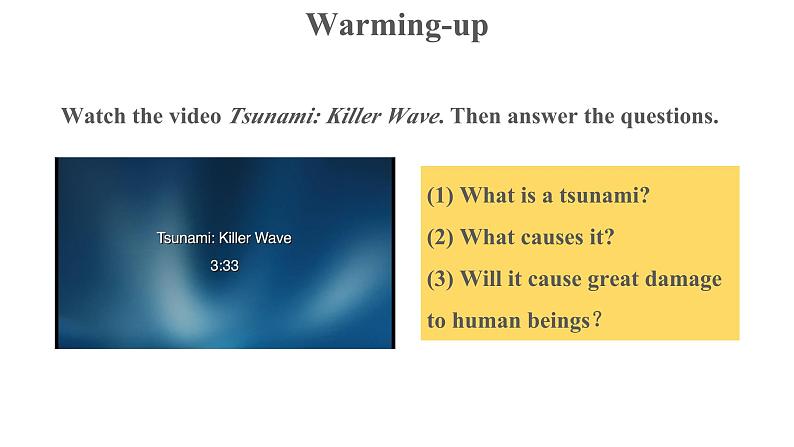 Warming-up

Watch the video Tsunami: Killer Wave. Then answer the questions.

Tsunami: Killer Wave
3:33

(1) What is a tsunami?
(2) What causes it?
(3) Will it cause great damage to human beings?